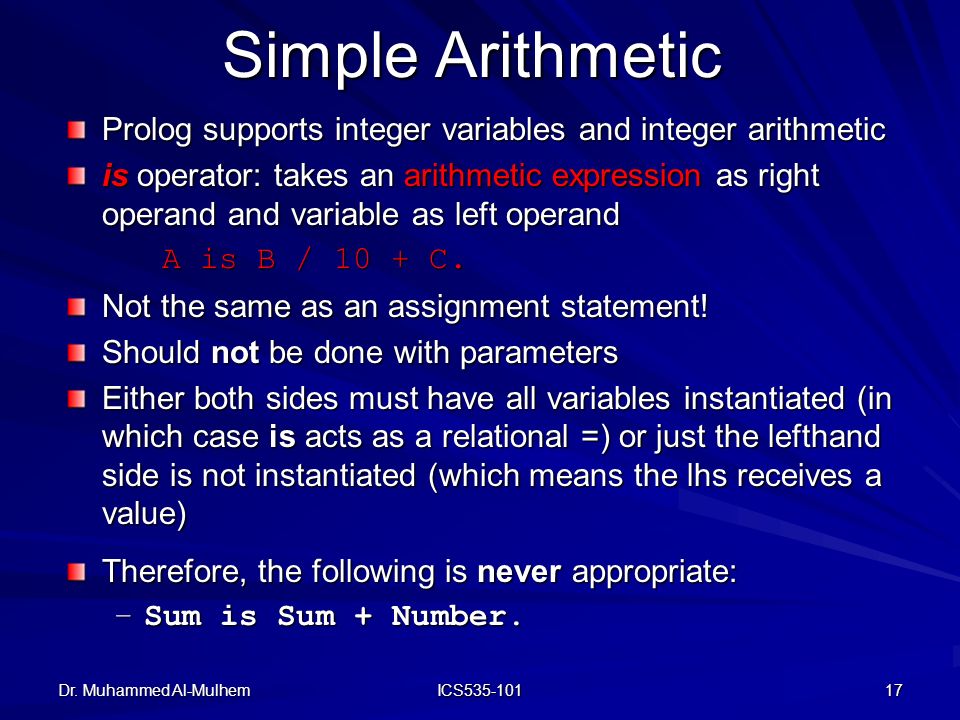 Simple Arithmetic

Prolog supports integer variables and integer arithmetic

is operator: takes an arithmetic expression as right operand and variable as left operand

A is B / 10 + C.

Not the same as an assignment statement!

Should not be done with parameters

Either both sides must have all variables instantiated (in which case is acts as a relational =) or just the lefthand side is not instantiated (which means the lhs receives a value)

Therefore, the following is never appropriate:

– Sum is Sum + Number.

Dr. Muhammed Al-Mulhem

ICS535-101

17